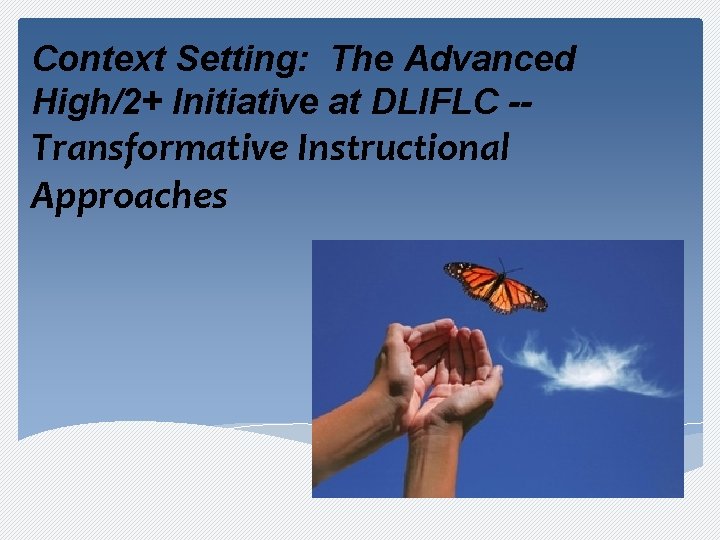 Context Setting: The Advanced High/2+ Initiative at DLIFLC -- Transformative Instructional Approaches